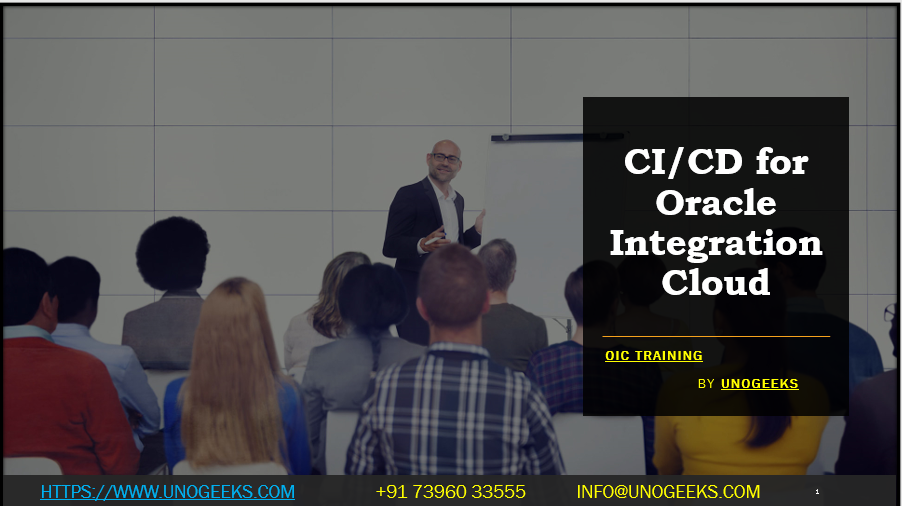 CI/CD for Oracle Integration Cloud

OIC TRAINING

BY UNOGEEKS

HTTPS://WWW.UNOGEEKS.COM +91 73960 33555 INFO@UNOGEEKS.COM 1